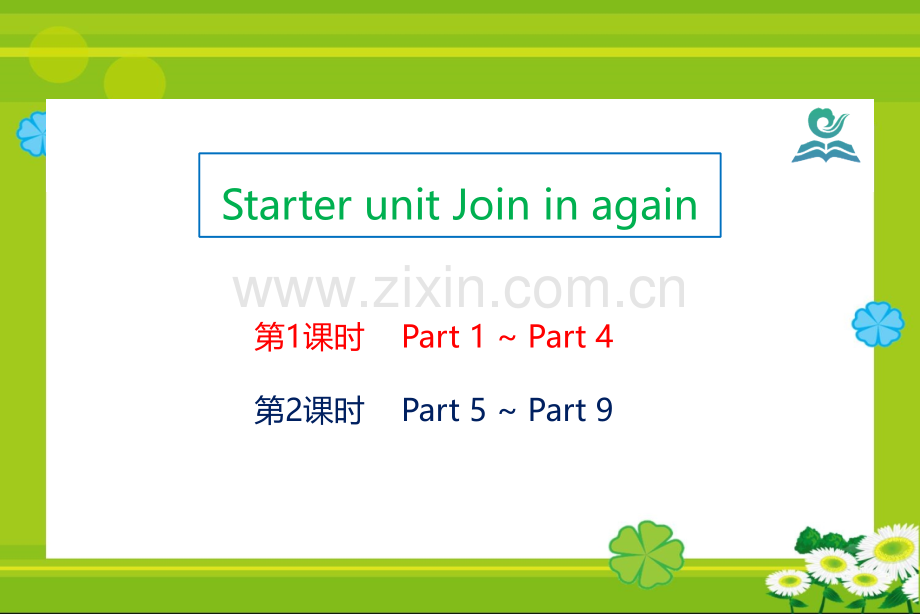 Starter unit Join in again

www.zixin.com.cn

第1课时 Part 1 ~ Part 4

第2课时 Part 5 ~ Part 9